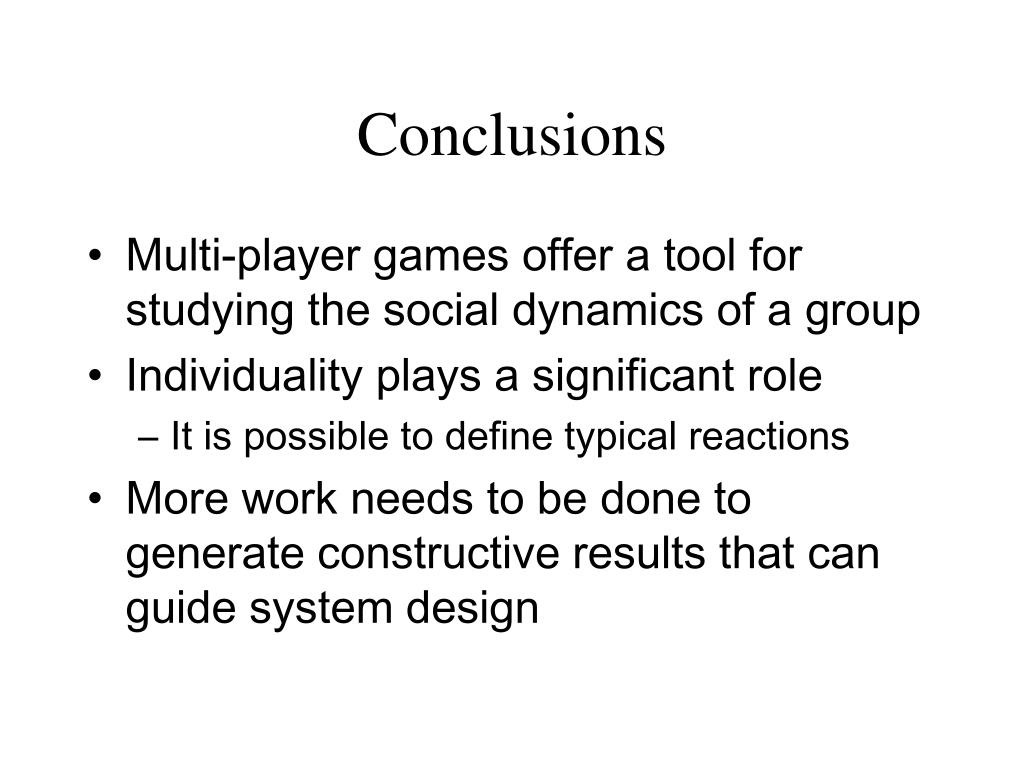 Conclusions

• Multi-player games offer a tool for studying the social dynamics of a group
• Individuality plays a significant role
  – It is possible to define typical reactions
• More work needs to be done to generate constructive results that can guide system design